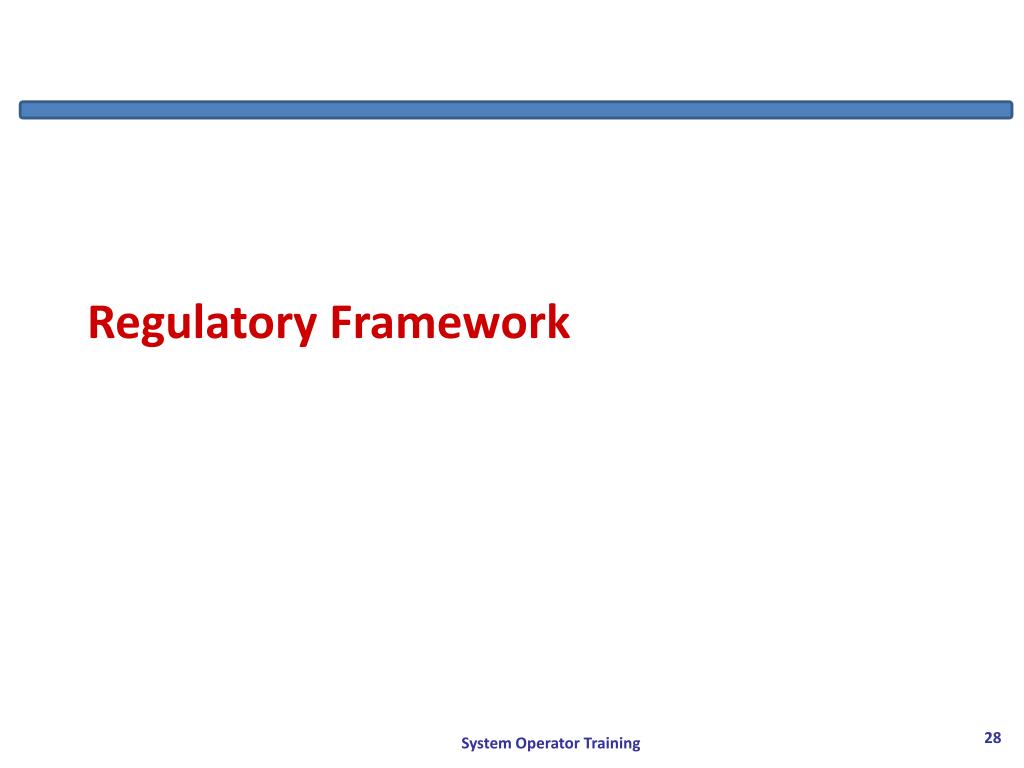 Regulatory Framework

System Operator Training

28